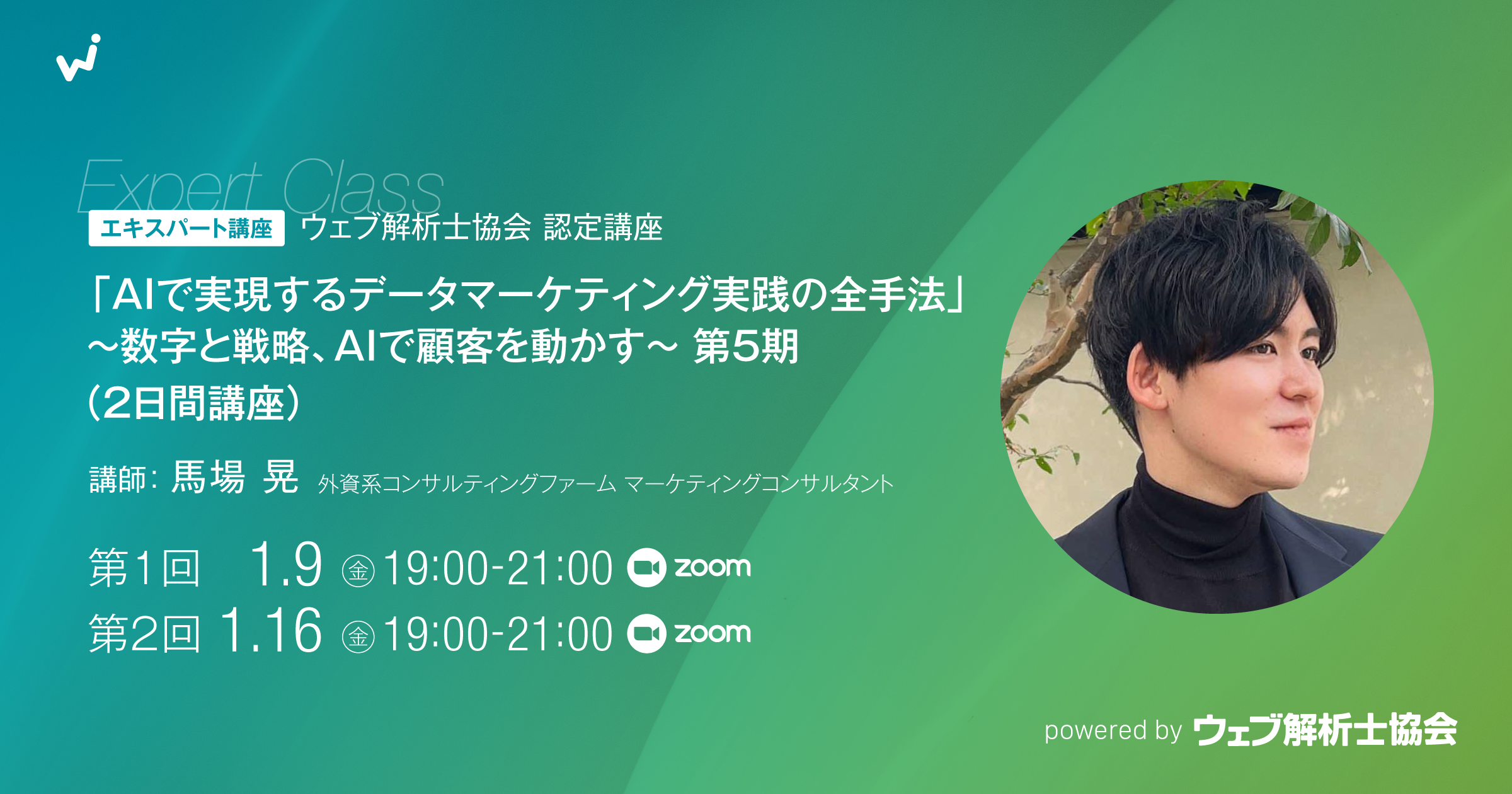 Expert Class

エキスパート講座 ウェブ解析士協会 認定講座

「AIで実現するデータマーケティング実践の全手法」
〜数字と戦略、AIで顧客を動かす〜 第5期
（2日間講座）

講師: 馬場 晃 外資系コンサルティングファーム マーケティングコンサルタント

第1回 1.9 ㊎ 19:00-21:00 zoom
第2回 1.16 ㊎ 19:00-21:00 zoom

powered by ウェブ解析士協会